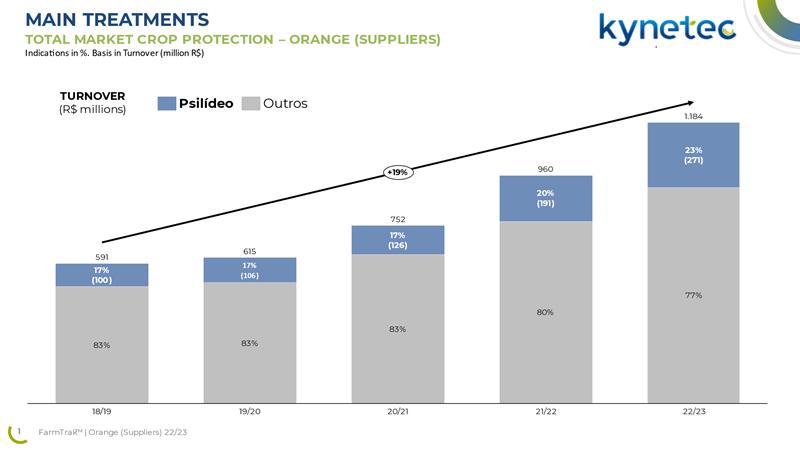 MAIN TREATMENTS
TOTAL MARKET CROP PROTECTION – ORANGE (SUPPLIERS)
Indications in %. Basis in Turnover (million R$)

kynetec

TURNOVER
(R$ millions)

Psilídeo Outros

+19%

591
17%
(100)
83%

615
17%
(106)
83%

752
17%
(126)
83%

960
20%
(191)
80%

1.184
23%
(271)
77%

18/19
19/20
20/21
21/22
22/23

1 FarmTrak™ | Orange (Suppliers) 22/23